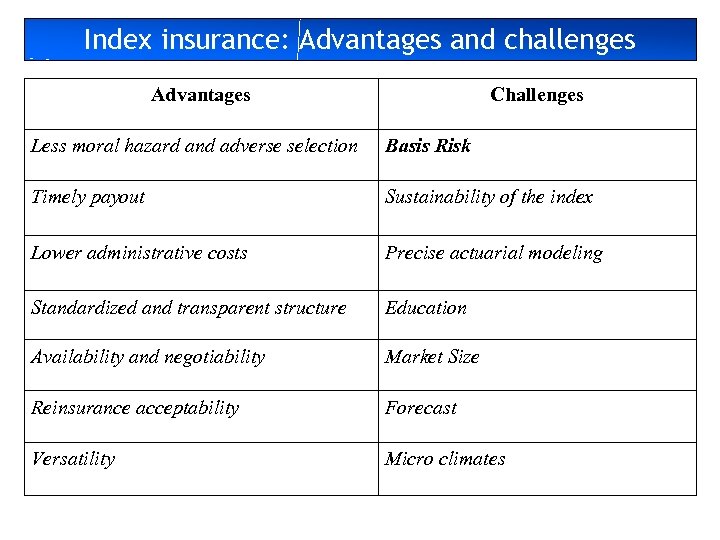 Index insurance: Advantages and challenges

| Advantages | Challenges |
|---|---|
| Less moral hazard and adverse selection | Basis Risk |
| Timely payout | Sustainability of the index |
| Lower administrative costs | Precise actuarial modeling |
| Standardized and transparent structure | Education |
| Availability and negotiability | Market Size |
| Reinsurance acceptability | Forecast |
| Versatility | Micro climates |